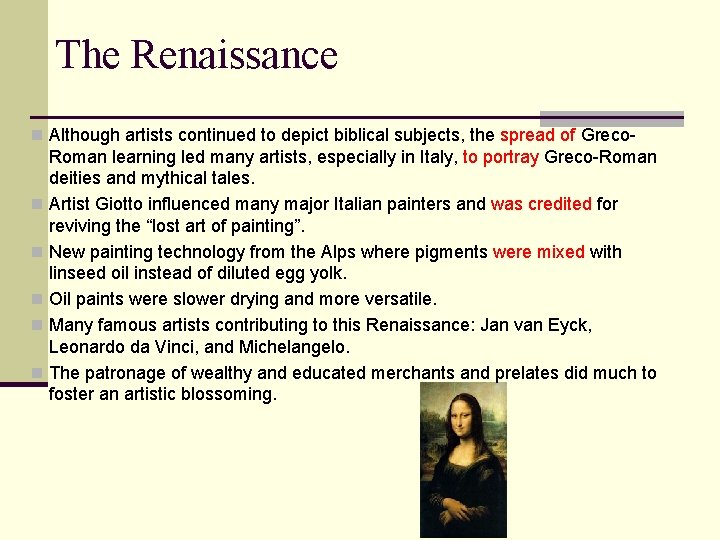 The Renaissance

Although artists continued to depict biblical subjects, the spread of Greco-Roman learning led many artists, especially in Italy, to portray Greco-Roman deities and mythical tales.

Artist Giotto influenced many major Italian painters and was credited for reviving the “lost art of painting”.

New painting technology from the Alps where pigments were mixed with linseed oil instead of diluted egg yolk.

Oil paints were slower drying and more versatile.

Many famous artists contributing to this Renaissance: Jan van Eyck, Leonardo da Vinci, and Michelangelo.

The patronage of wealthy and educated merchants and prelates did much to foster an artistic blossoming.